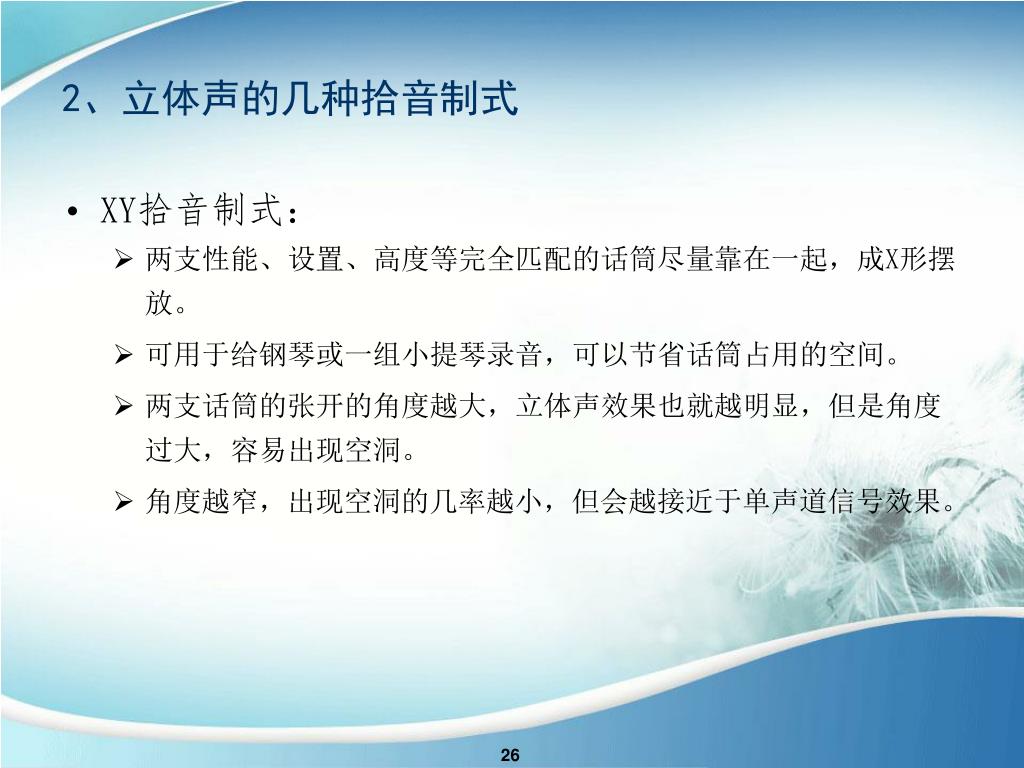 2、立体声的几种拾音制式

• XY拾音制式：

➢ 两支性能、设置、高度等完全匹配的话筒尽量靠在一起，成X形摆放。

➢ 可用于给钢琴或一组小提琴录音，可以节省话筒占用的空间。

➢ 两支话筒的张开的角度越大，立体声效果也就越明显，但是角度过大，容易出现空洞。

➢ 角度越窄，出现空洞的几率越小，但会越接近于单声道信号效果。

26